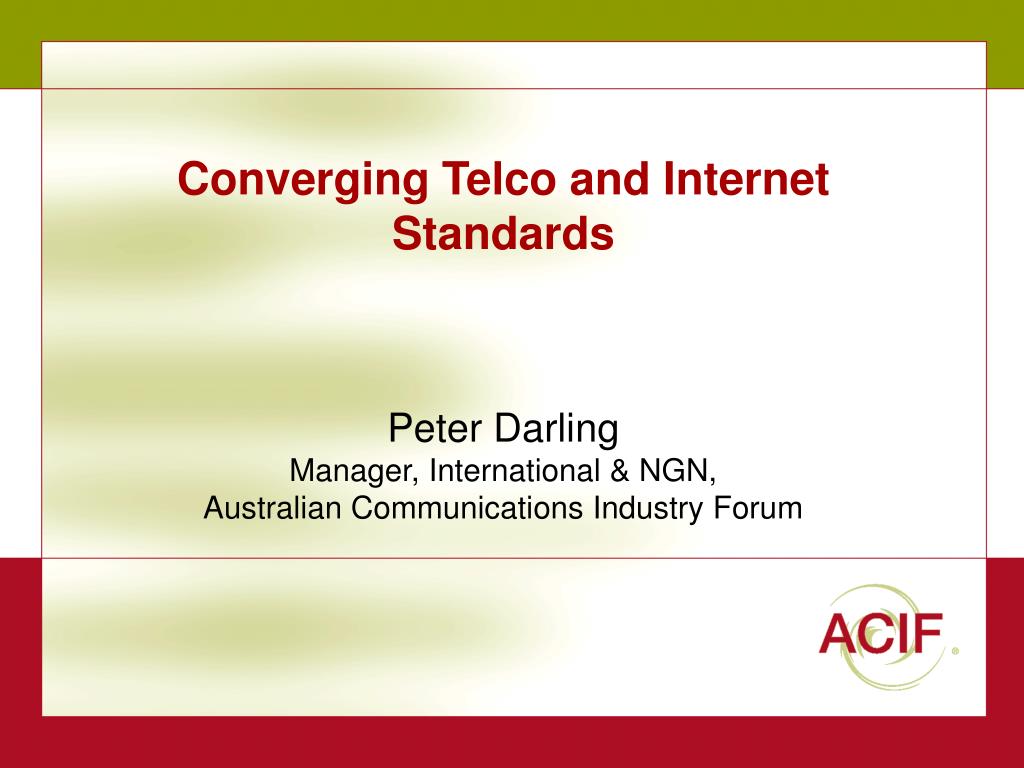 Converging Telco and Internet Standards

Peter Darling
Manager, International & NGN,
Australian Communications Industry Forum

ACIF®